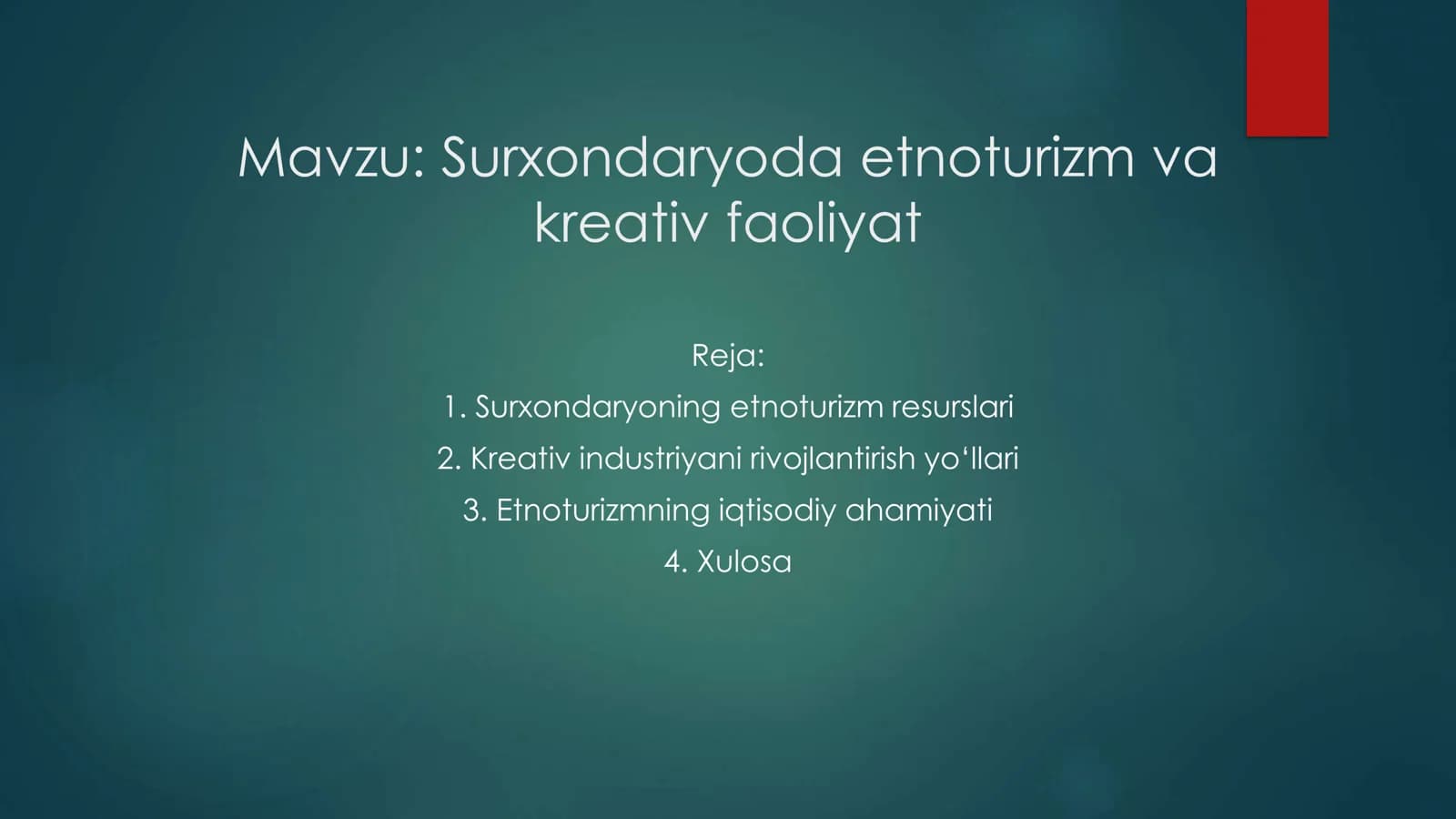 Mavzu: Surxondaryoda etnoturizm va kreativ faoliyat

Reja:
1. Surxondaryoning etnoturizm resurslari
2. Kreativ industriyani rivojlantirish yo‘llari
3. Etnoturizmning iqtisodiy ahamiyati
4. Xulosa